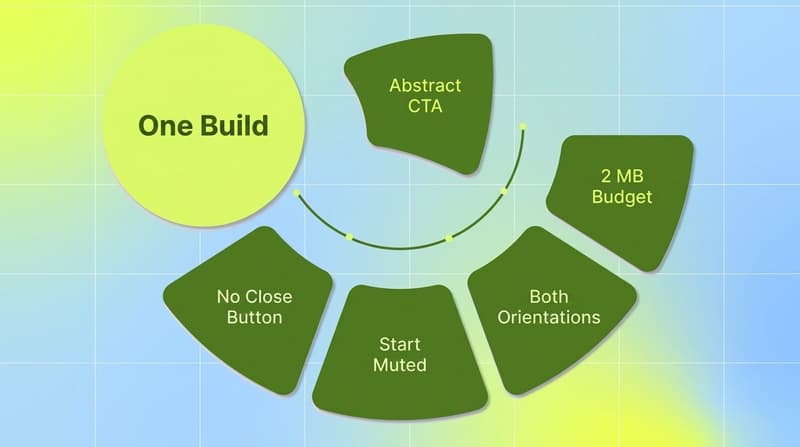 One Build

Abstract CTA

2 MB Budget

Both Orientations

Start Muted

No Close Button